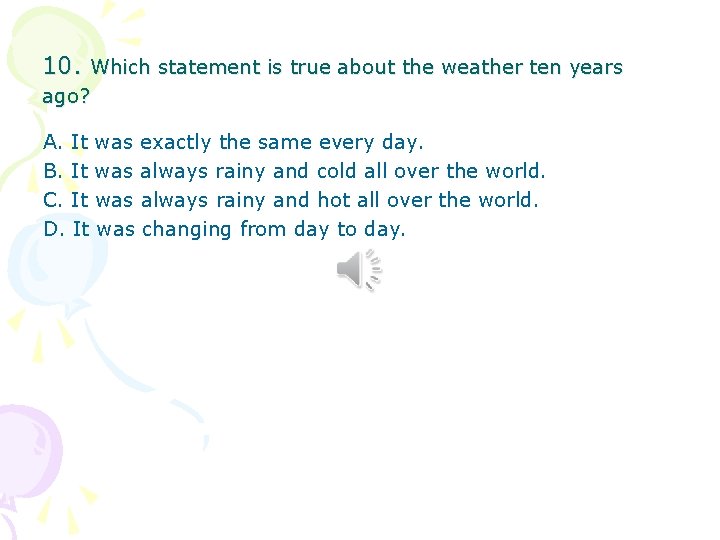 10. Which statement is true about the weather ten years ago?

A. It was exactly the same every day.
B. It was always rainy and cold all over the world.
C. It was always rainy and hot all over the world.
D. It was changing from day to day.